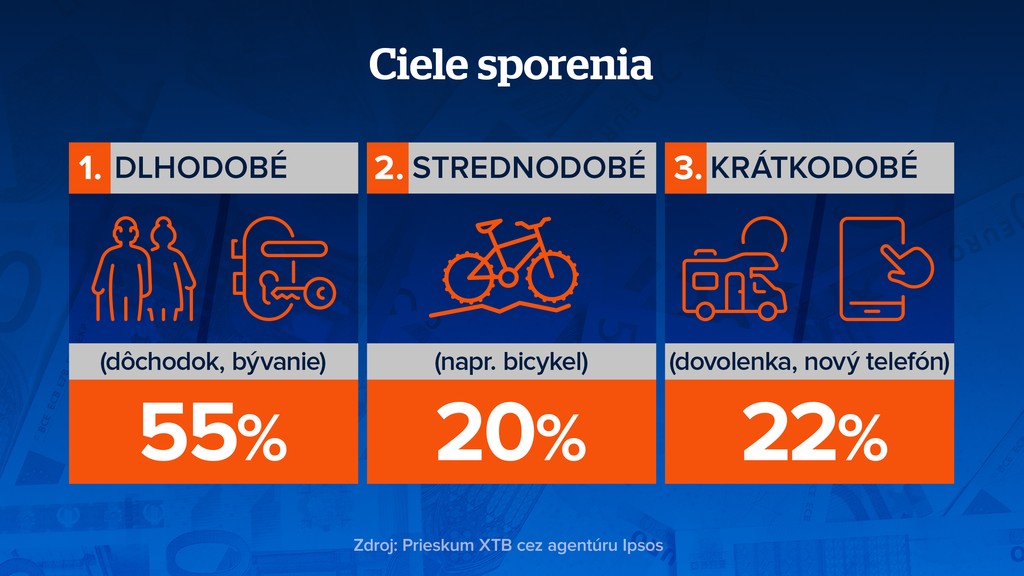 Ciele sporenia

1. DLHODOBÉ

(dôchodok, bývanie)

55%

2. STREDNODOBÉ

(napr. bicykel)

20%

3. KRÁTKODOBÉ

(dovolenka, nový telefón)

22%

Zdroj: Prieskum XTB cez agentúru Ipsos